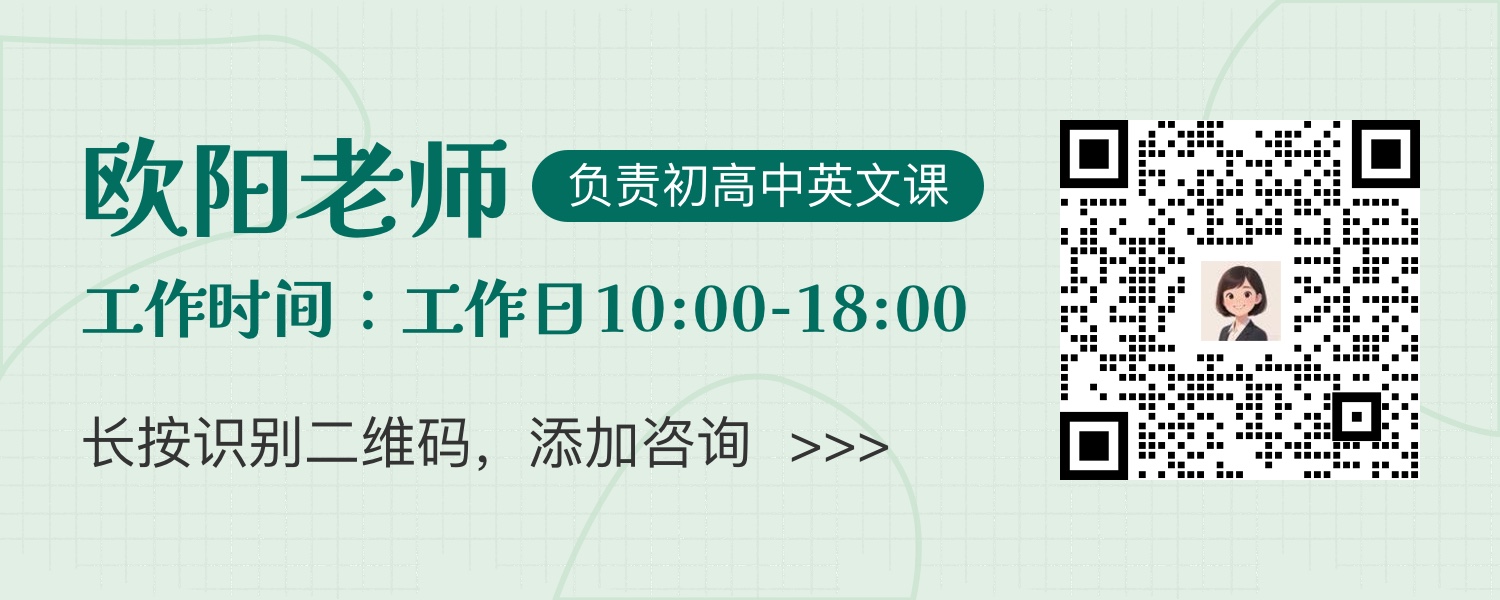 欧阳老师 负责初高中英文课

工作时间：工作日10:00-18:00

长按识别二维码，添加咨询 >>>